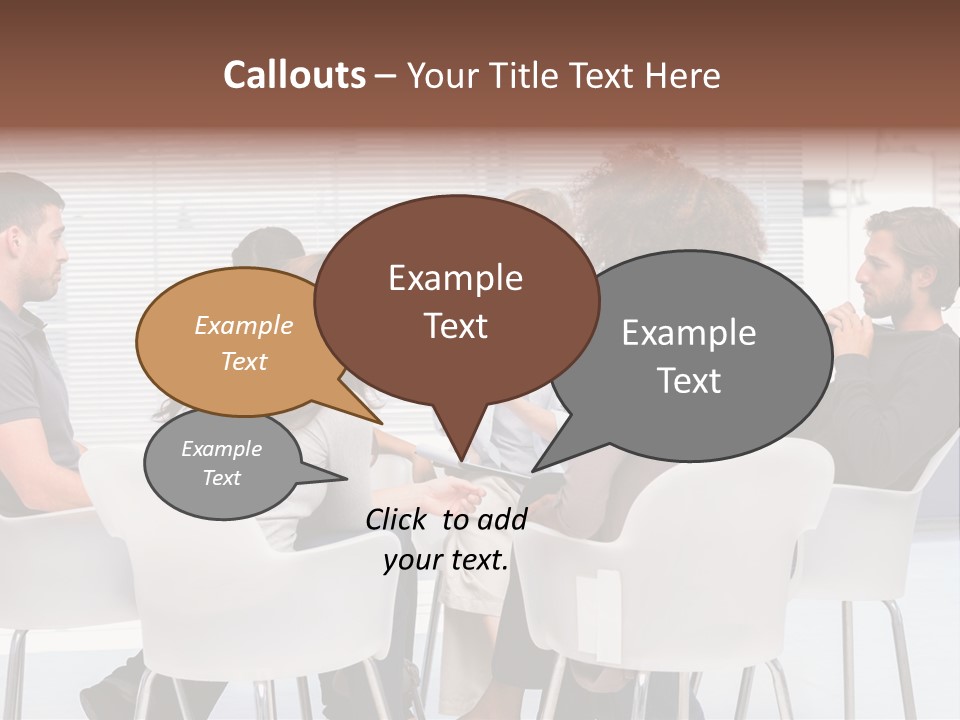 Callouts – Your Title Text Here

Example Text

Example Text

Example Text

Example Text

Click to add your text.